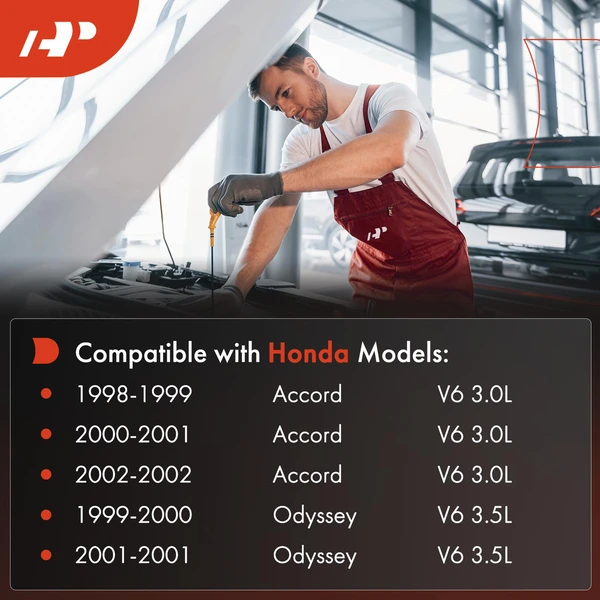 AP

AP

Compatible with Honda Models:

| | | |
|---|---|---|
| 1998-1999 | Accord | V6 3.0L |
| 2000-2001 | Accord | V6 3.0L |
| 2002-2002 | Accord | V6 3.0L |
| 1999-2000 | Odyssey | V6 3.5L |
| 2001-2001 | Odyssey | V6 3.5L |